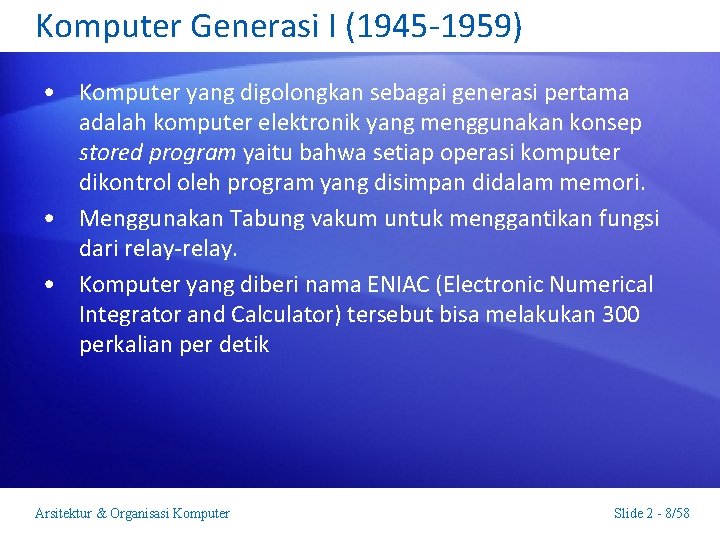 Komputer Generasi I (1945-1959)

• Komputer yang digolongkan sebagai generasi pertama adalah komputer elektronik yang menggunakan konsep stored program yaitu bahwa setiap operasi komputer dikontrol oleh program yang disimpan didalam memori.

• Menggunakan Tabung vakum untuk menggantikan fungsi dari relay-relay.

• Komputer yang diberi nama ENIAC (Electronic Numerical Integrator and Calculator) tersebut bisa melakukan 300 perkalian per detik

Arsitektur & Organisasi Komputer

Slide 2 - 8/58